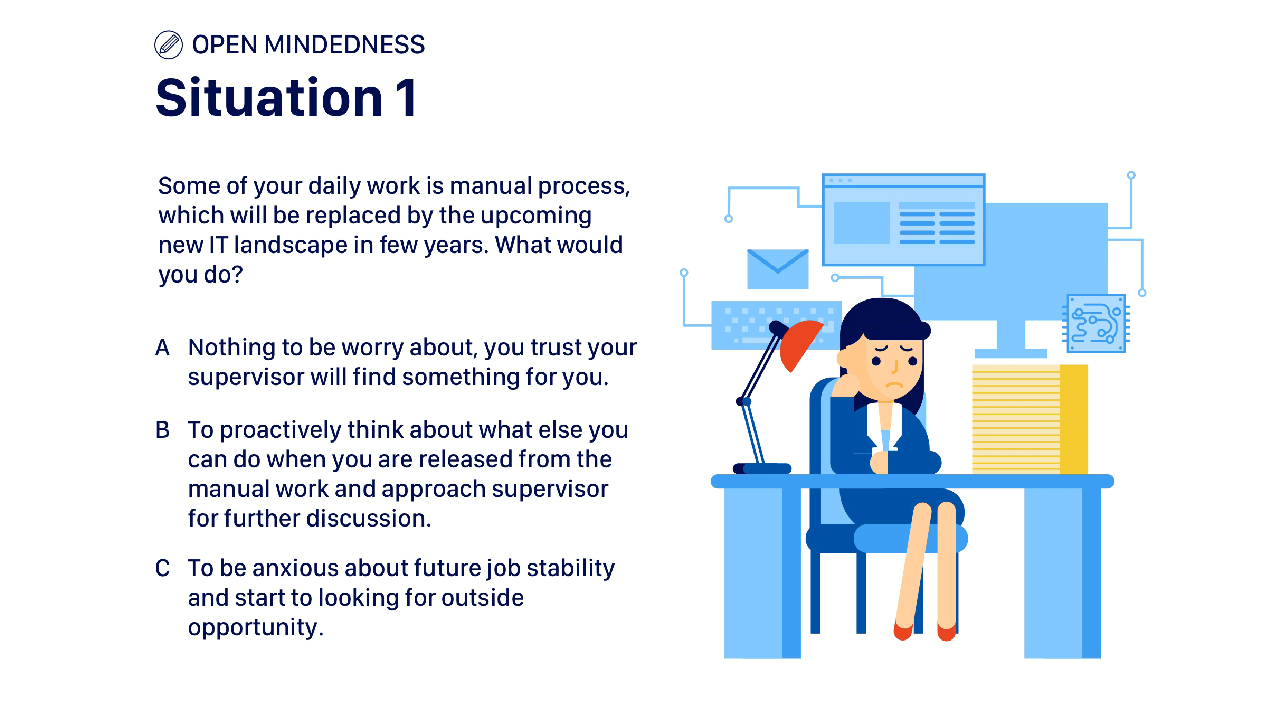 OPEN MINDEDNESS

Situation 1

Some of your daily work is manual process, which will be replaced by the upcoming new IT landscape in few years. What would you do?

A Nothing to be worry about, you trust your supervisor will find something for you.

B To proactively think about what else you can do when you are released from the manual work and approach supervisor for further discussion.

C To be anxious about future job stability and start to looking for outside opportunity.